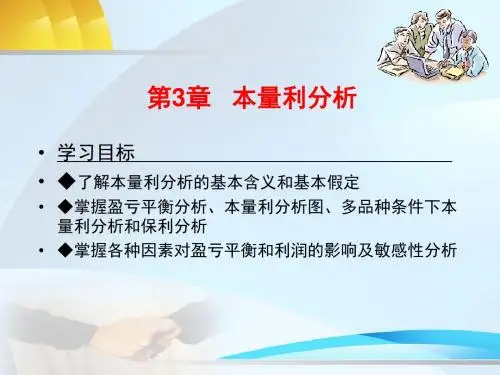 第3章　本量利分析

• 学习目标

• ◆了解本量利分析的基本含义和基本假定

• ◆掌握盈亏平衡分析、本量利分析图、多品种条件下本量利分析和保利分析

• ◆掌握各种因素对盈亏平衡和利润的影响及敏感性分析